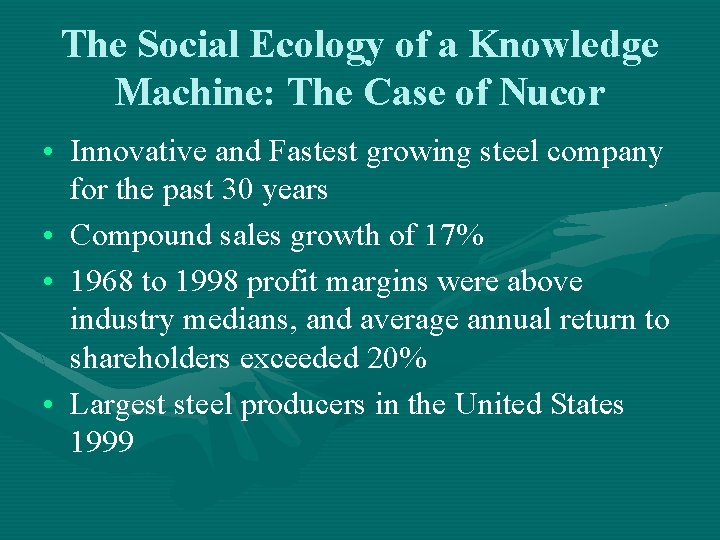 The Social Ecology of a Knowledge Machine: The Case of Nucor

• Innovative and Fastest growing steel company for the past 30 years
• Compound sales growth of 17%
• 1968 to 1998 profit margins were above industry medians, and average annual return to shareholders exceeded 20%
• Largest steel producers in the United States 1999